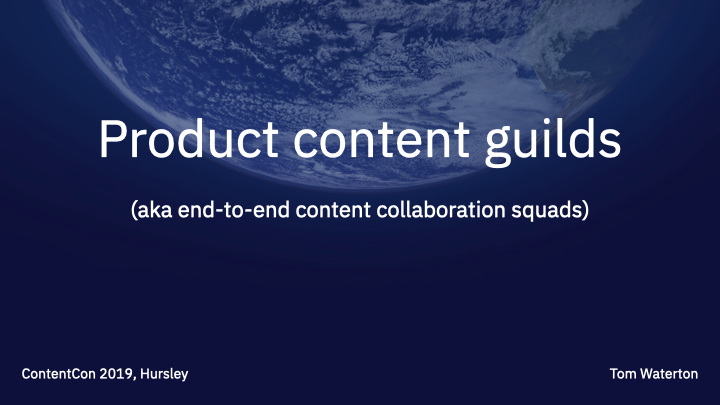 Product content guilds

(aka end-to-end content collaboration squads)

ContentCon 2019, Hursley

Tom Waterton